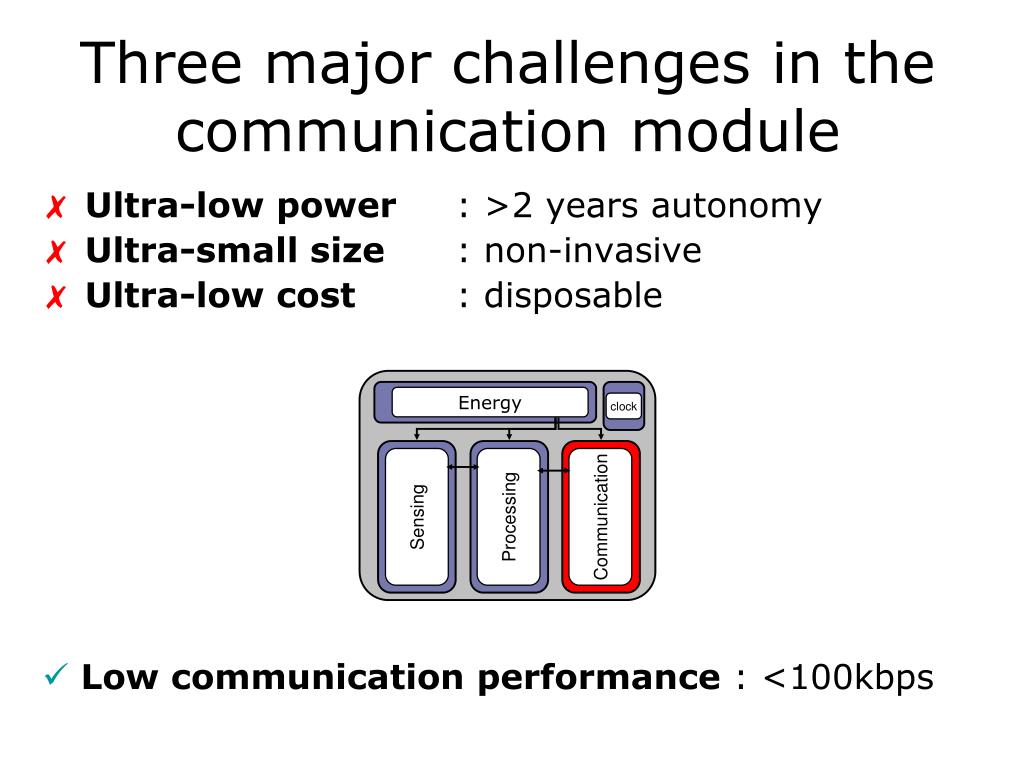 Three major challenges in the communication module

✗ **Ultra-low power** : >2 years autonomy
✗ **Ultra-small size** : non-invasive
✗ **Ultra-low cost** : disposable

Energy

clock

Sensing

Processing

Communication

✓ **Low communication performance** : <100kbps